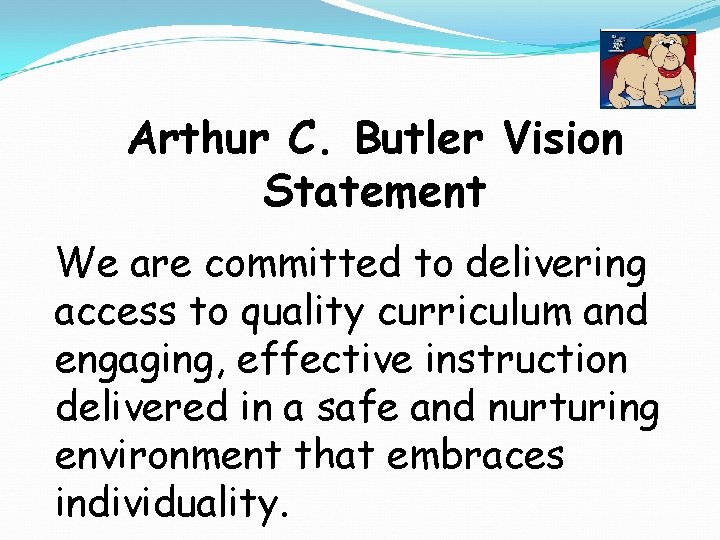 Arthur C. Butler Vision Statement

We are committed to delivering access to quality curriculum and engaging, effective instruction delivered in a safe and nurturing environment that embraces individuality.